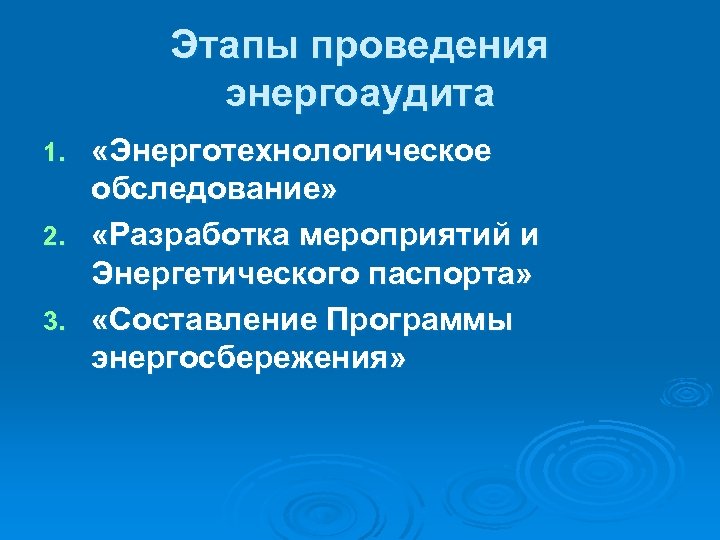 Этапы проведения энергоаудита

1. «Энерготехнологическое обследование»
2. «Разработка мероприятий и Энергетического паспорта»
3. «Составление Программы энергосбережения»